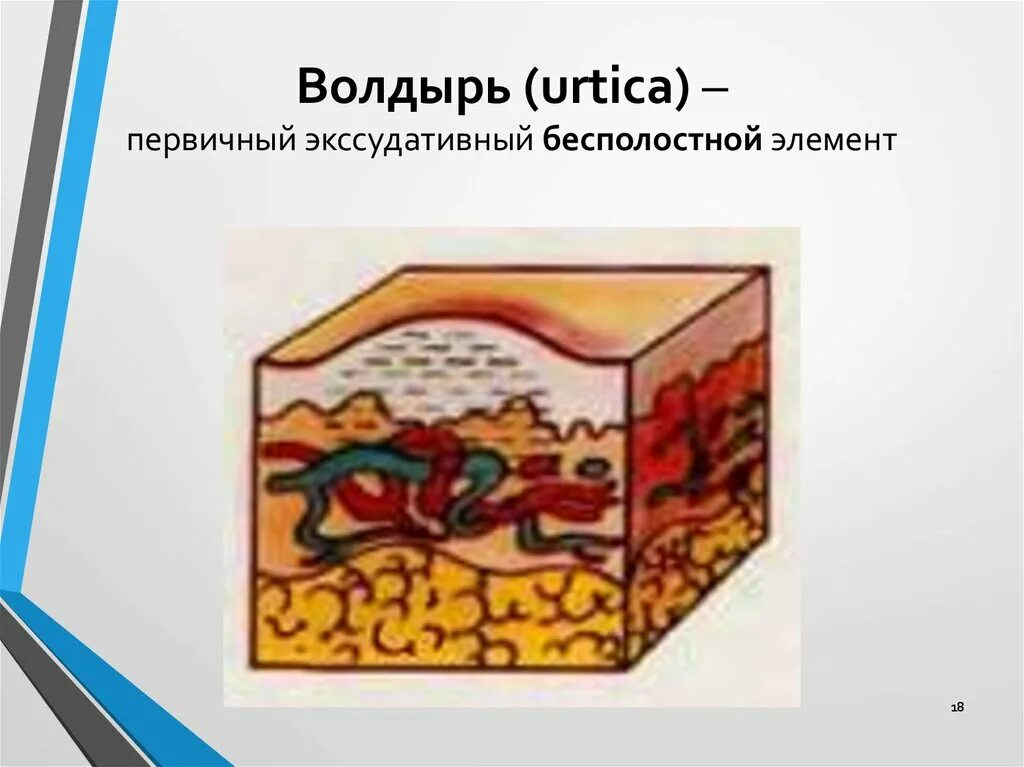 Волдырь (urtica) –

первичный экссудативный бесполостной элемент

18